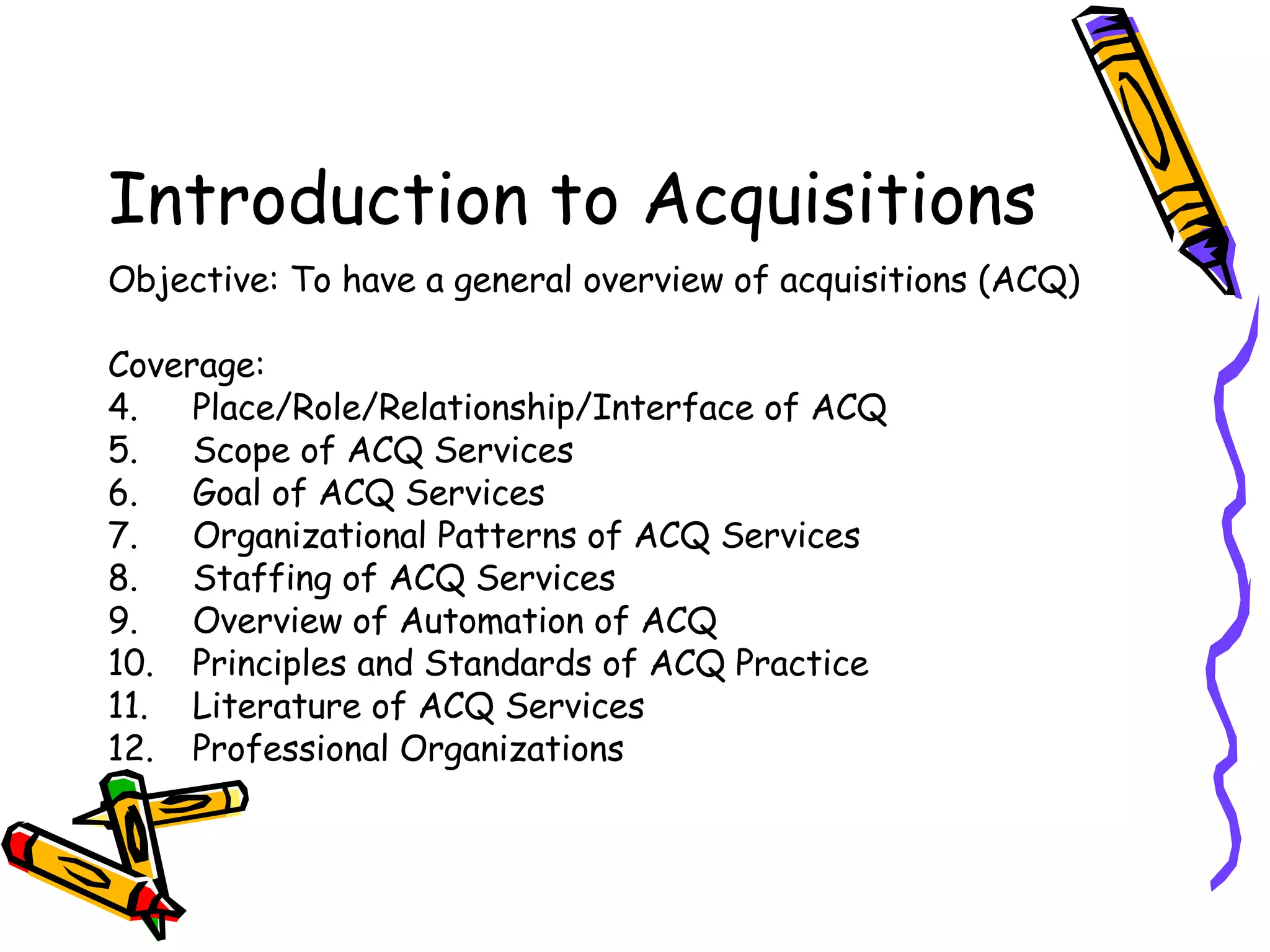 Introduction to Acquisitions

Objective: To have a general overview of acquisitions (ACQ)

Coverage:
4. Place/Role/Relationship/Interface of ACQ
5. Scope of ACQ Services
6. Goal of ACQ Services
7. Organizational Patterns of ACQ Services
8. Staffing of ACQ Services
9. Overview of Automation of ACQ
10. Principles and Standards of ACQ Practice
11. Literature of ACQ Services
12. Professional Organizations